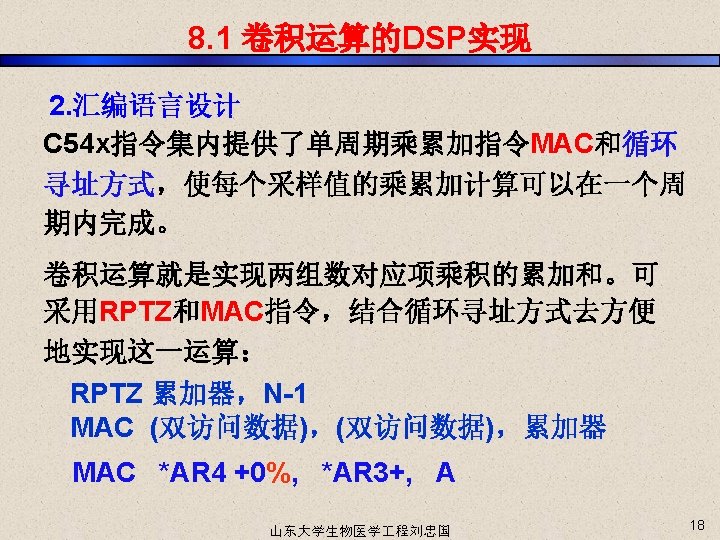 8.1 卷积运算的DSP实现

2.汇编语言设计

C54x指令集内提供了单周期乘累加指令MAC和循环寻址方式，使每个采样值的乘累加计算可以在一个周期内完成。

卷积运算就是实现两组数对应项乘积的累加和。可采用RPTZ和MAC指令，结合循环寻址方式去方便地实现这一运算：

RPTZ 累加器，N-1
MAC (双访问数据)，(双访问数据)，累加器

MAC *AR4 +0%, *AR3+, A

山东大学生物医学工程刘忠国

18